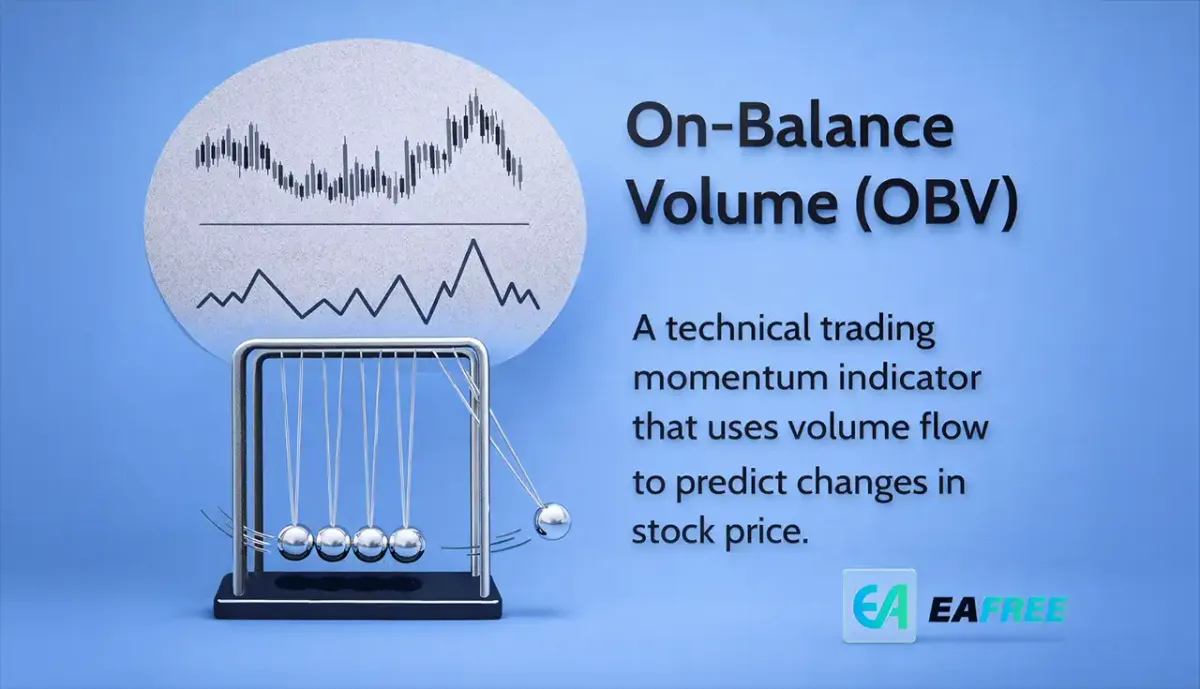 On-Balance Volume (OBV)

A technical trading momentum indicator that uses volume flow to predict changes in stock price.

EA EAFREE